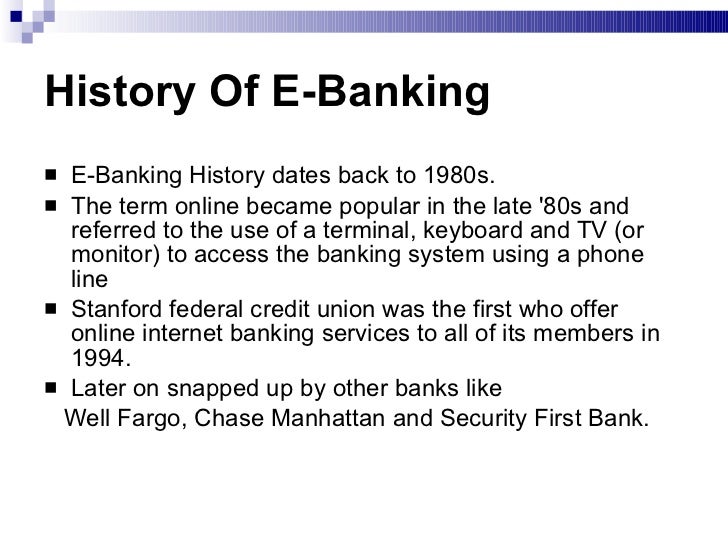 History Of E-Banking

■ E-Banking History dates back to 1980s.
■ The term online became popular in the late '80s and referred to the use of a terminal, keyboard and TV (or monitor) to access the banking system using a phone line
■ Stanford federal credit union was the first who offer online internet banking services to all of its members in 1994.
■ Later on snapped up by other banks like
Well Fargo, Chase Manhattan and Security First Bank.